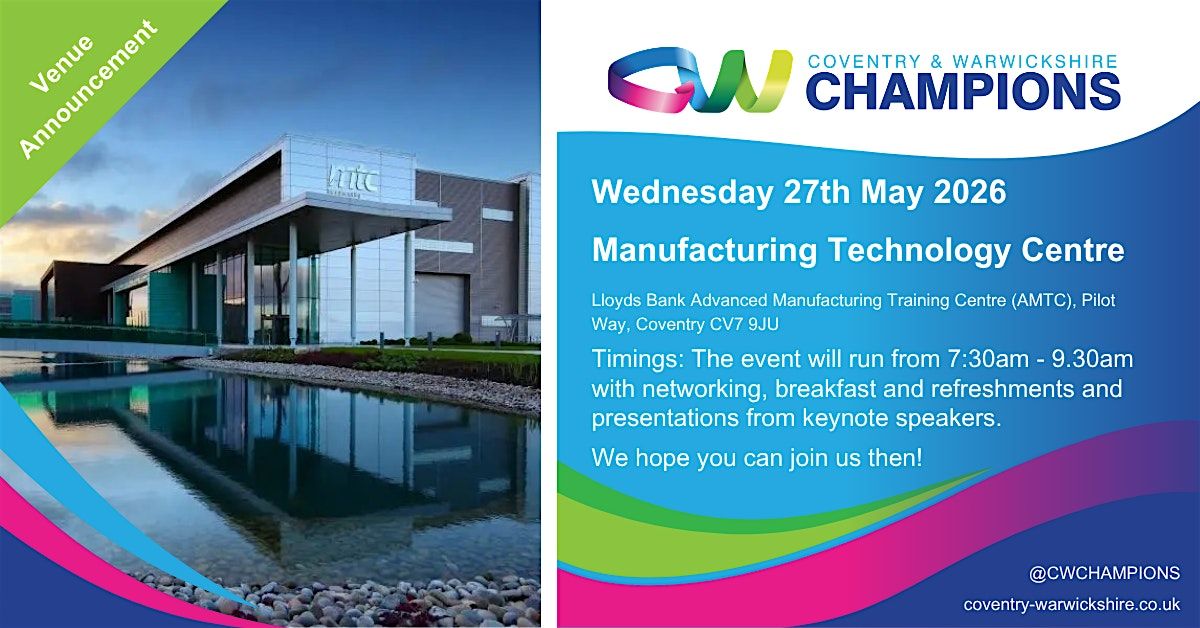 Venue Announcement

mtc

CW COVENTRY & WARWICKSHIRE CHAMPIONS

Wednesday 27th May 2026

Manufacturing Technology Centre

Lloyds Bank Advanced Manufacturing Training Centre (AMTC), Pilot Way, Coventry CV7 9JU

Timings: The event will run from 7:30am - 9.30am with networking, breakfast and refreshments and presentations from keynote speakers.

We hope you can join us then!

@CWCHAMPIONS
coventry-warwickshire.co.uk